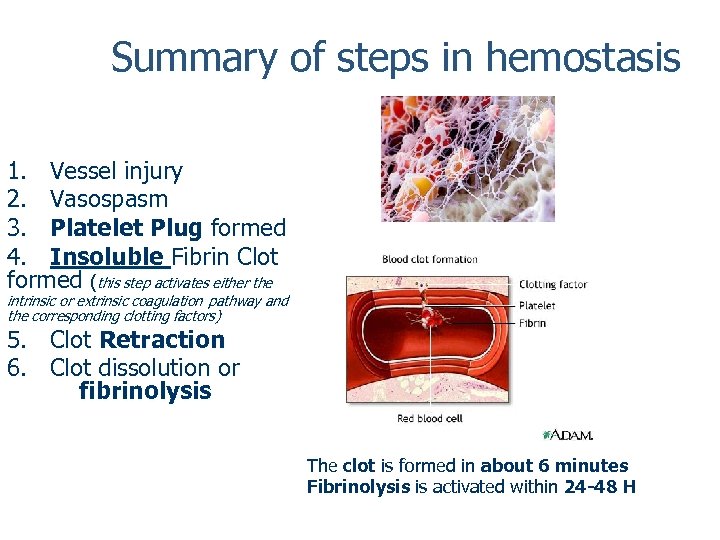 Summary of steps in hemostasis

1. Vessel injury
2. Vasospasm
3. Platelet Plug formed
4. Insoluble Fibrin Clot formed (this step activates either the intrinsic or extrinsic coagulation pathway and the corresponding clotting factors)
5. Clot Retraction
6. Clot dissolution or fibrinolysis

Blood clot formation

Clotting factor

Platelet

Fibrin

Red blood cell

A.D.A.M.

The clot is formed in about 6 minutes
Fibrinolysis is activated within 24-48 H